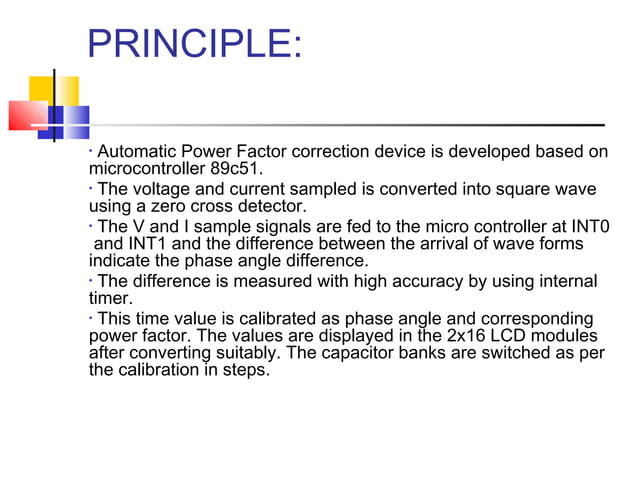 PRINCIPLE:

· Automatic Power Factor correction device is developed based on microcontroller 89c51.

· The voltage and current sampled is converted into square wave using a zero cross detector.

· The V and I sample signals are fed to the micro controller at INT0 and INT1 and the difference between the arrival of wave forms indicate the phase angle difference.

· The difference is measured with high accuracy by using internal timer.

· This time value is calibrated as phase angle and corresponding power factor. The values are displayed in the 2x16 LCD modules after converting suitably. The capacitor banks are switched as per the calibration in steps.